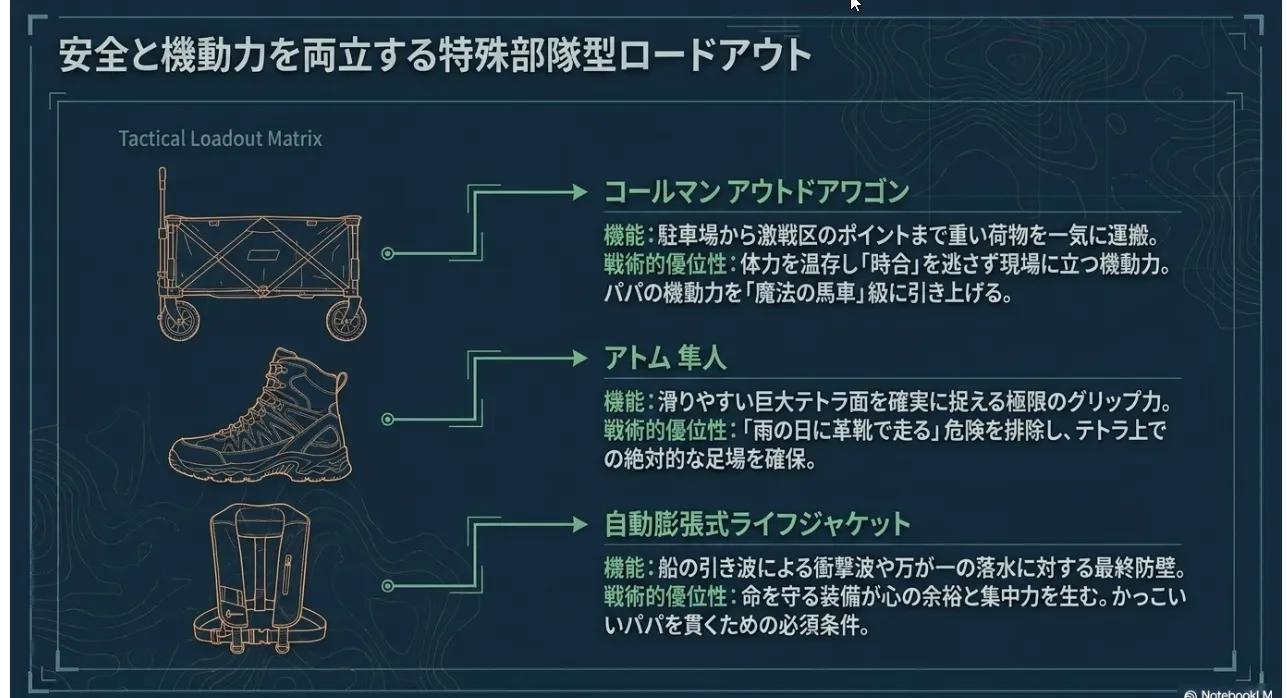 安全と機動力を両立する特殊部隊型ロードアウト

Tactical Loadout Matrix

コールマン アウトドアワゴン

機能:駐車場から激戦区のポイントまで重い荷物を一気に運搬。
戦術的優位性:体力を温存し「時合」を逃さず現場に立つ機動力。パパの機動力を「魔法の馬車」級に引き上げる。

アトム 隼人

機能:滑りやすい巨大テトラ面を確実に捉える極限のグリップ力。
戦術的優位性:「雨の日に革靴で走る」危険を排除し、テトラ上での絶対的な足場を確保。

自動膨張式ライフジャケット

機能:船の引き波による衝撃波や万が一の落水に対する最終防壁。
戦術的優位性:命を守る装備が心の余裕と集中力を生む。かっこいいパパを貫くための必須条件。

NotebookLM